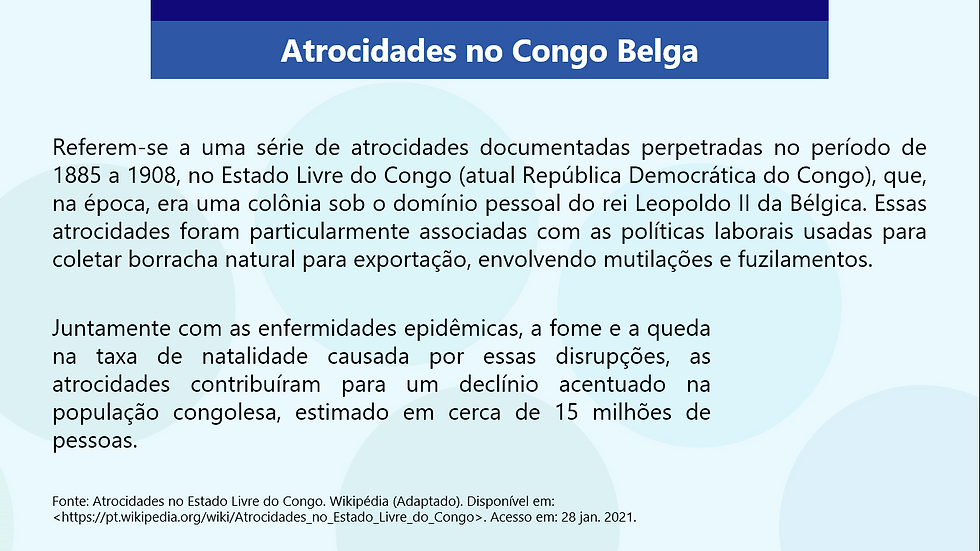 Atrocidades no Congo Belga

Referem-se a uma série de atrocidades documentadas perpetradas no período de 1885 a 1908, no Estado Livre do Congo (atual República Democrática do Congo), que, na época, era uma colônia sob o domínio pessoal do rei Leopoldo II da Bélgica. Essas atrocidades foram particularmente associadas com as políticas laborais usadas para coletar borracha natural para exportação, envolvendo mutilações e fuzilamentos.

Juntamente com as enfermidades epidêmicas, a fome e a queda na taxa de natalidade causada por essas disrupções, as atrocidades contribuíram para um declínio acentuado na população congolesa, estimado em cerca de 15 milhões de pessoas.

Fonte: Atrocidades no Estado Livre do Congo. Wikipédia (Adaptado). Disponível em: <https://pt.wikipedia.org/wiki/Atrocidades_no_Estado_Livre_do_Congo>. Acesso em: 28 jan. 2021.